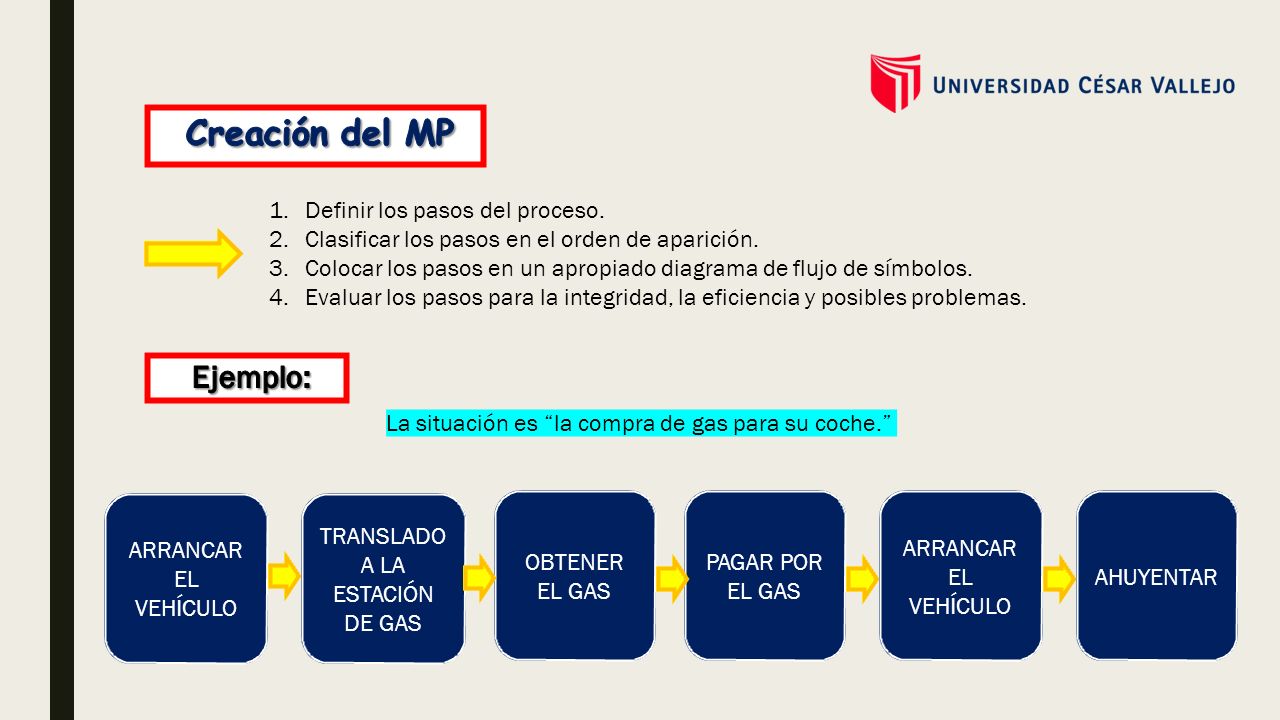 UNIVERSIDAD CÉSAR VALLEJO

Creación del MP

1. Definir los pasos del proceso.
2. Clasificar los pasos en el orden de aparición.
3. Colocar los pasos en un apropiado diagrama de flujo de símbolos.
4. Evaluar los pasos para la integridad, la eficiencia y posibles problemas.

Ejemplo:

La situación es “la compra de gas para su coche.”

ARRANCAR EL VEHÍCULO

TRANSLADO A LA ESTACIÓN DE GAS

OBTENER EL GAS

PAGAR POR EL GAS

ARRANCAR EL VEHÍCULO

AHUYENTAR